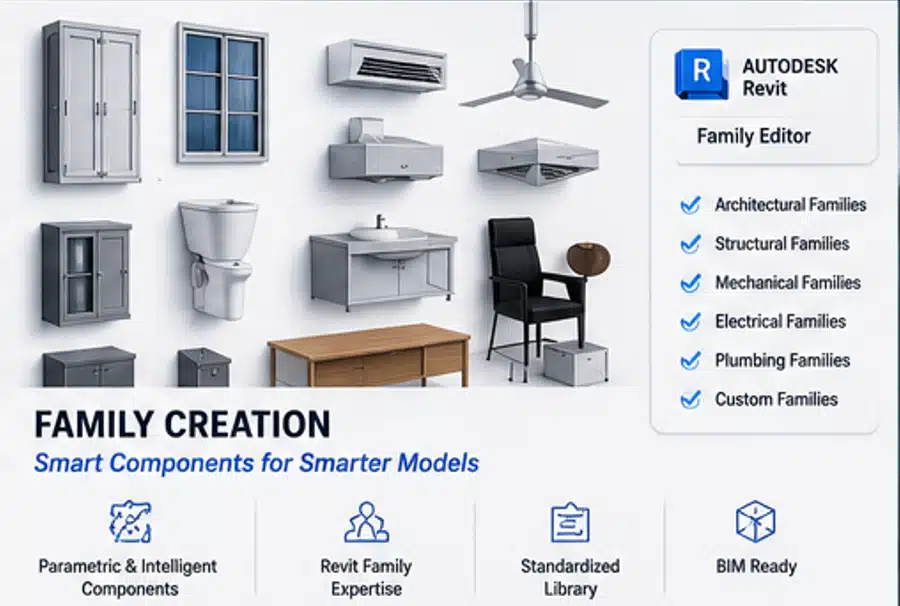 R AUTODESK Revit

Family Editor

Architectural Families
Structural Families
Mechanical Families
Electrical Families
Plumbing Families
Custom Families

FAMILY CREATION
Smart Components for Smarter Models

Parametric & Intelligent Components

Revit Family Expertise

Standardized Library

BIM Ready